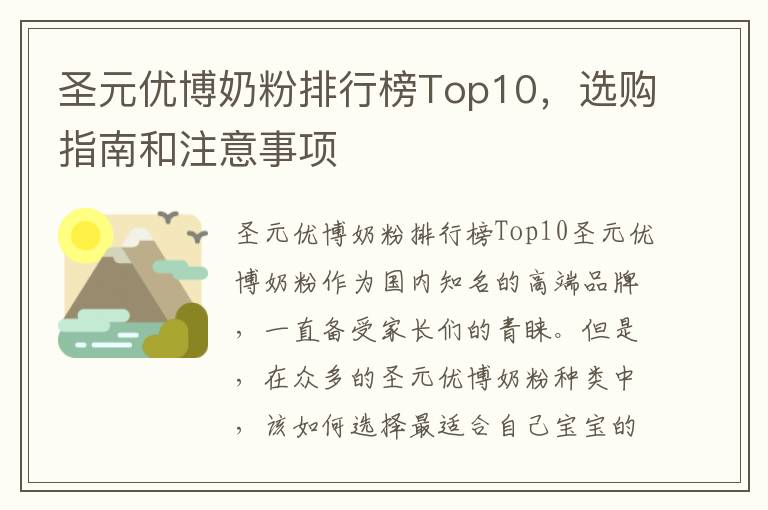 圣元优博奶粉排行榜Top10，选购指南和注意事项

圣元优博奶粉排行榜Top10圣元优博奶粉作为国内知名的高端品牌，一直备受家长们的青睐。但是，在众多的圣元优博奶粉种类中，该如何选择最适合自己宝宝的